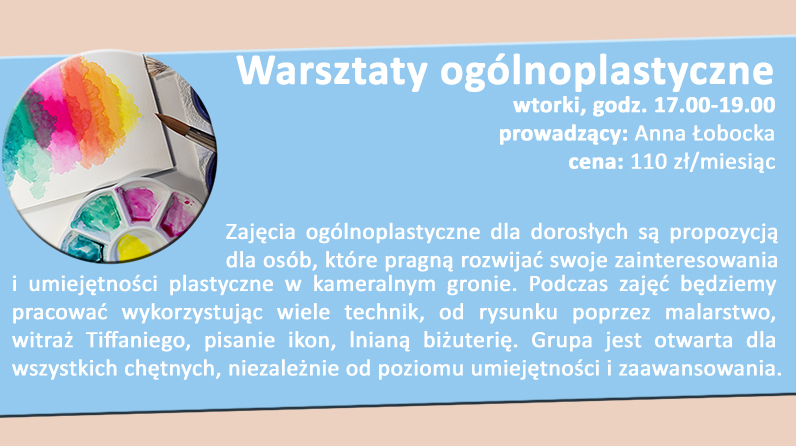 Warsztaty ogólnoplastyczne
wtorki, godz. 17.00-19.00
prowadzący: Anna Łobocka
cena: 110 zł/miesiąc

Zajęcia ogólnoplastyczne dla dorosłych są propozycją dla osób, które pragną rozwijać swoje zainteresowania i umiejętności plastyczne w kameralnym gronie. Podczas zajęć będziemy pracować wykorzystując wiele technik, od rysunku poprzez malarstwo, witraż Tiffaniego, pisanie ikon, lnianą biżuterię. Grupa jest otwarta dla wszystkich chętnych, niezależnie od poziomu umiejętności i zaawansowania.